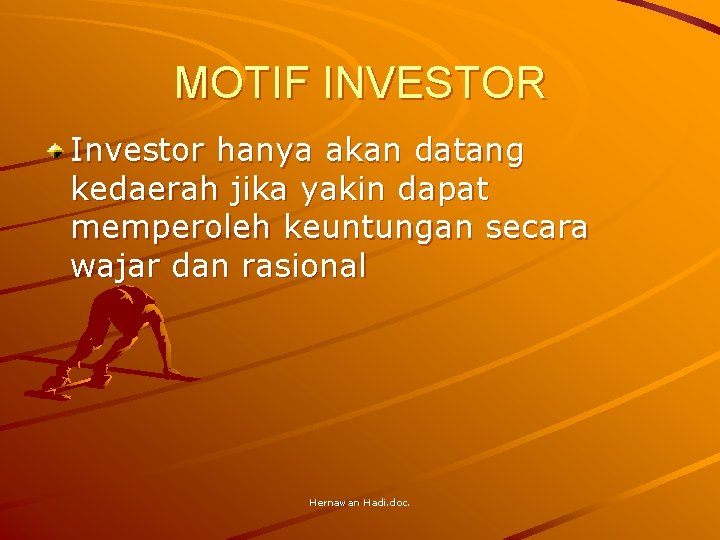 MOTIF INVESTOR

Investor hanya akan datang kedaerah jika yakin dapat memperoleh keuntungan secara wajar dan rasional

Hernawan Hadi.doc.